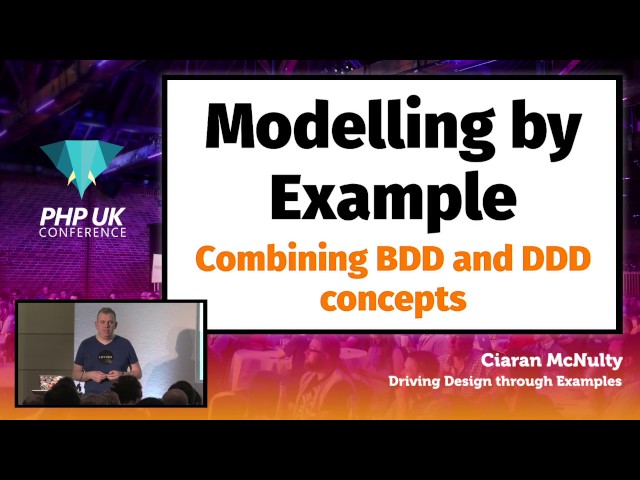 PHP UK
CONFERENCE

Modelling by Example

Combining BDD and DDD concepts

Ciaran McNulty
Driving Design through Examples